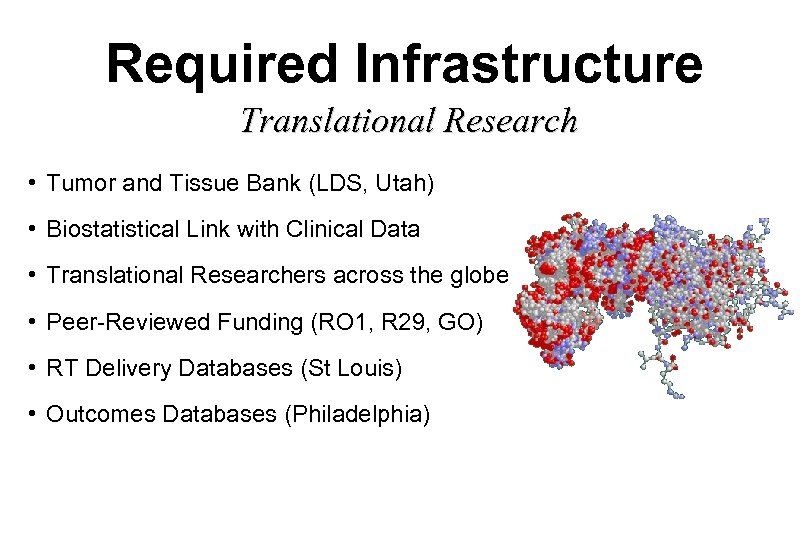 Required Infrastructure

Translational Research

• Tumor and Tissue Bank (LDS, Utah)
• Biostatistical Link with Clinical Data
• Translational Researchers across the globe
• Peer-Reviewed Funding (RO1, R29, GO)
• RT Delivery Databases (St Louis)
• Outcomes Databases (Philadelphia)